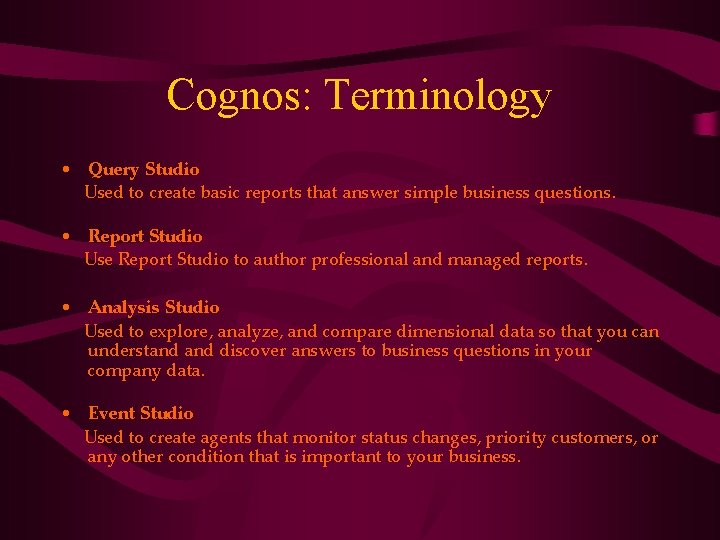 Cognos: Terminology

• Query Studio
Used to create basic reports that answer simple business questions.

• Report Studio
Use Report Studio to author professional and managed reports.

• Analysis Studio
Used to explore, analyze, and compare dimensional data so that you can understand and discover answers to business questions in your company data.

• Event Studio
Used to create agents that monitor status changes, priority customers, or any other condition that is important to your business.